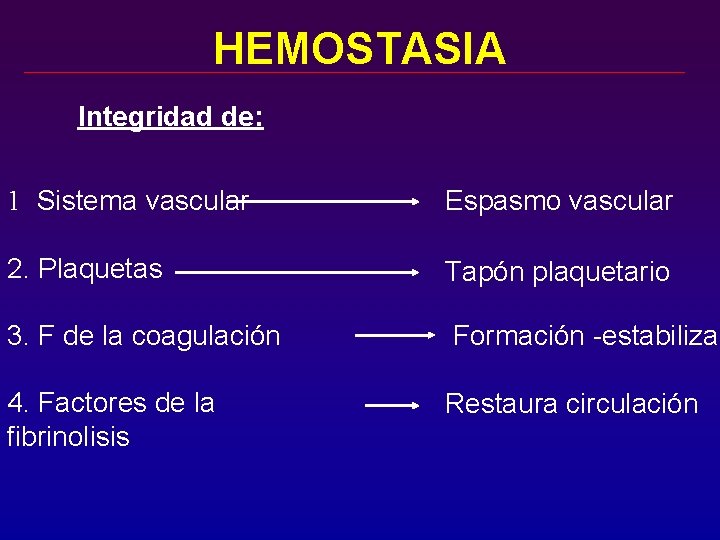 HEMOSTASIA

Integridad de:

1 Sistema vascular → Espasmo vascular

2. Plaquetas → Tapón plaquetario

3. F de la coagulación → Formación -estabiliza

4. Factores de la fibrinolisis → Restaura circulación